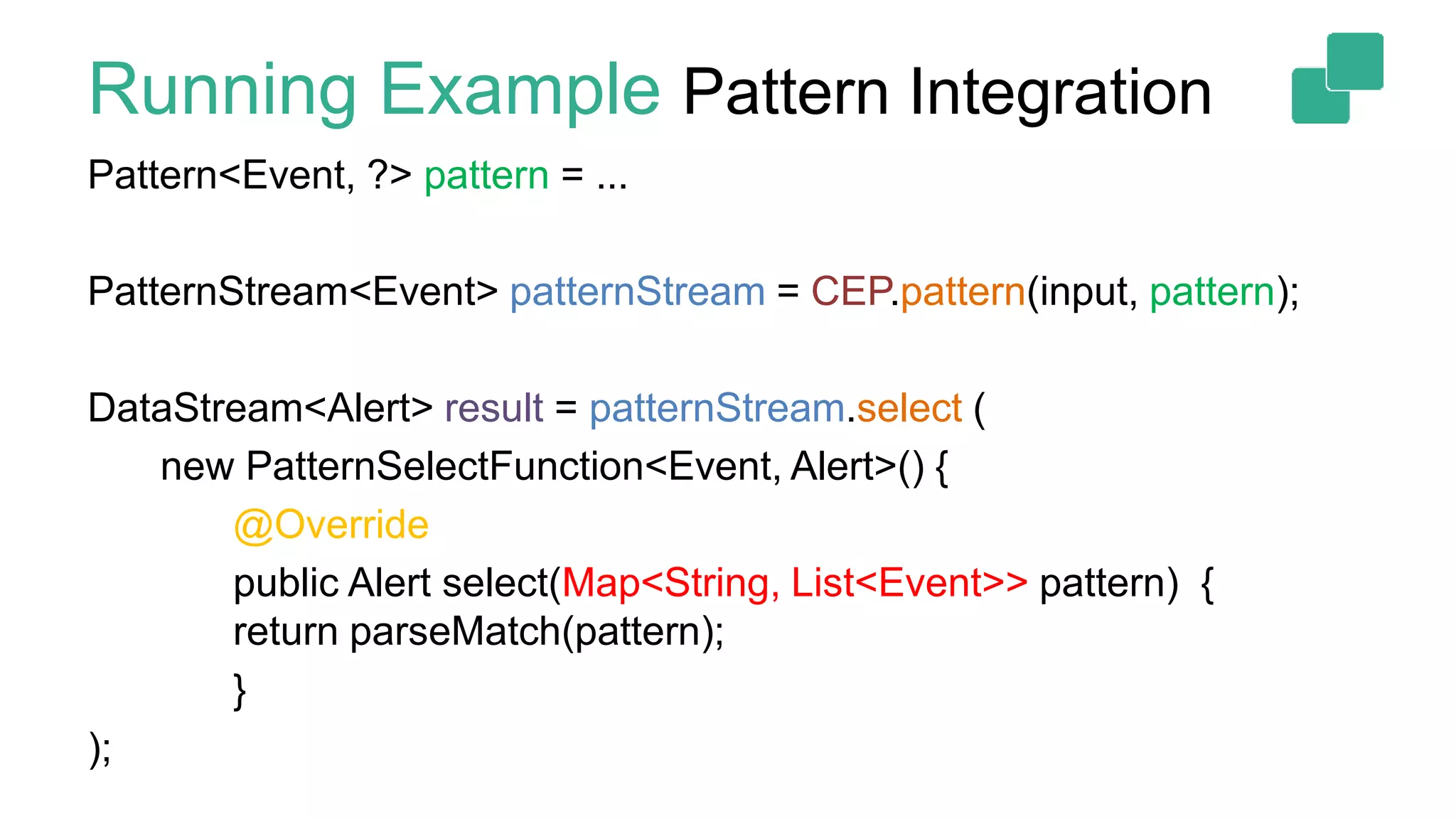 Running Example Pattern Integration

Pattern<Event, ?> pattern = ...

PatternStream<Event> patternStream = CEP.pattern(input, pattern);

DataStream<Alert> result = patternStream.select (
new PatternSelectFunction<Event, Alert>() {
@Override
public Alert select(Map<String, List<Event>> pattern) {
return parseMatch(pattern);
}
);